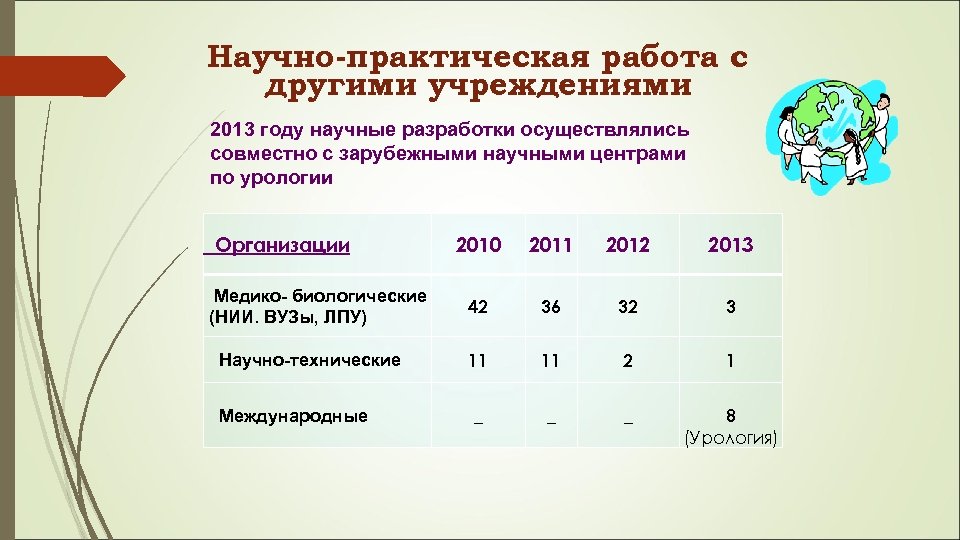 Научно-практическая работа с другими учреждениями

2013 году научные разработки осуществлялись совместно с зарубежными научными центрами по урологии

| Организации | 2010 | 2011 | 2012 | 2013 |
|---|---|---|---|---|
| Медико- биологические (НИИ. ВУЗы, ЛПУ) | 42 | 36 | 32 | 3 |
| Научно-технические | 11 | 11 | 2 | 1 |
| Международные | _ | _ | _ | 8 (Урология) |